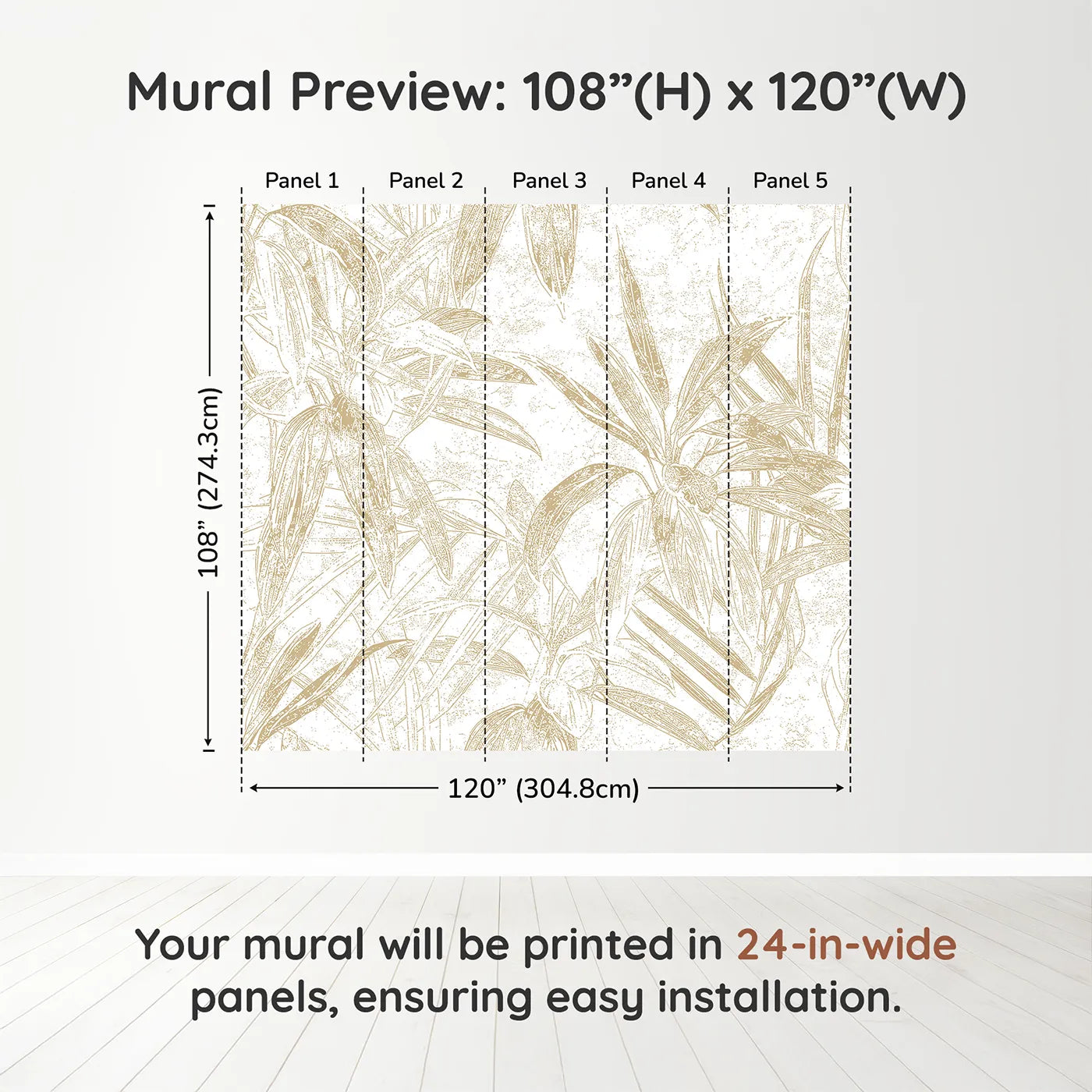 Mural Preview: 108”(H) x 120”(W)

Panel 1
Panel 2
Panel 3
Panel 4
Panel 5

108” (274.3cm)

120” (304.8cm)

Your mural will be printed in 24-in-wide panels, ensuring easy installation.